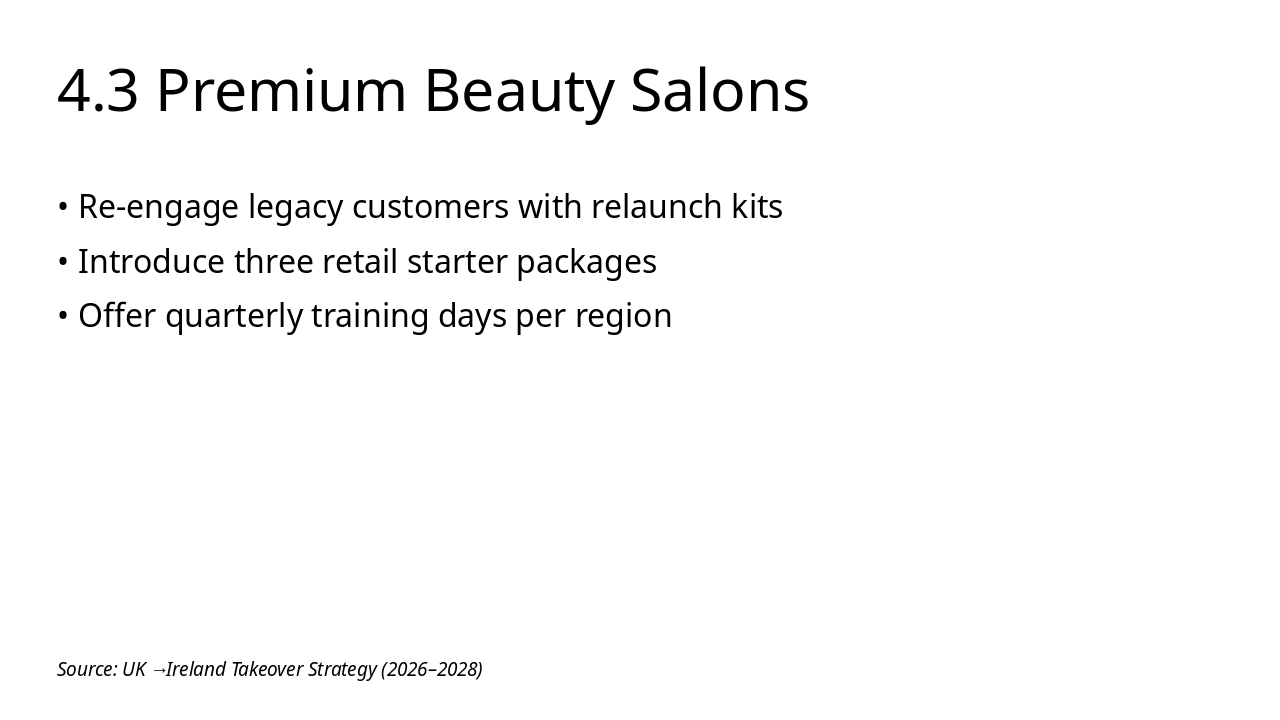 4.3 Premium Beauty Salons

• Re-engage legacy customers with relaunch kits
• Introduce three retail starter packages
• Offer quarterly training days per region

Source: UK →Ireland Takeover Strategy (2026–2028)